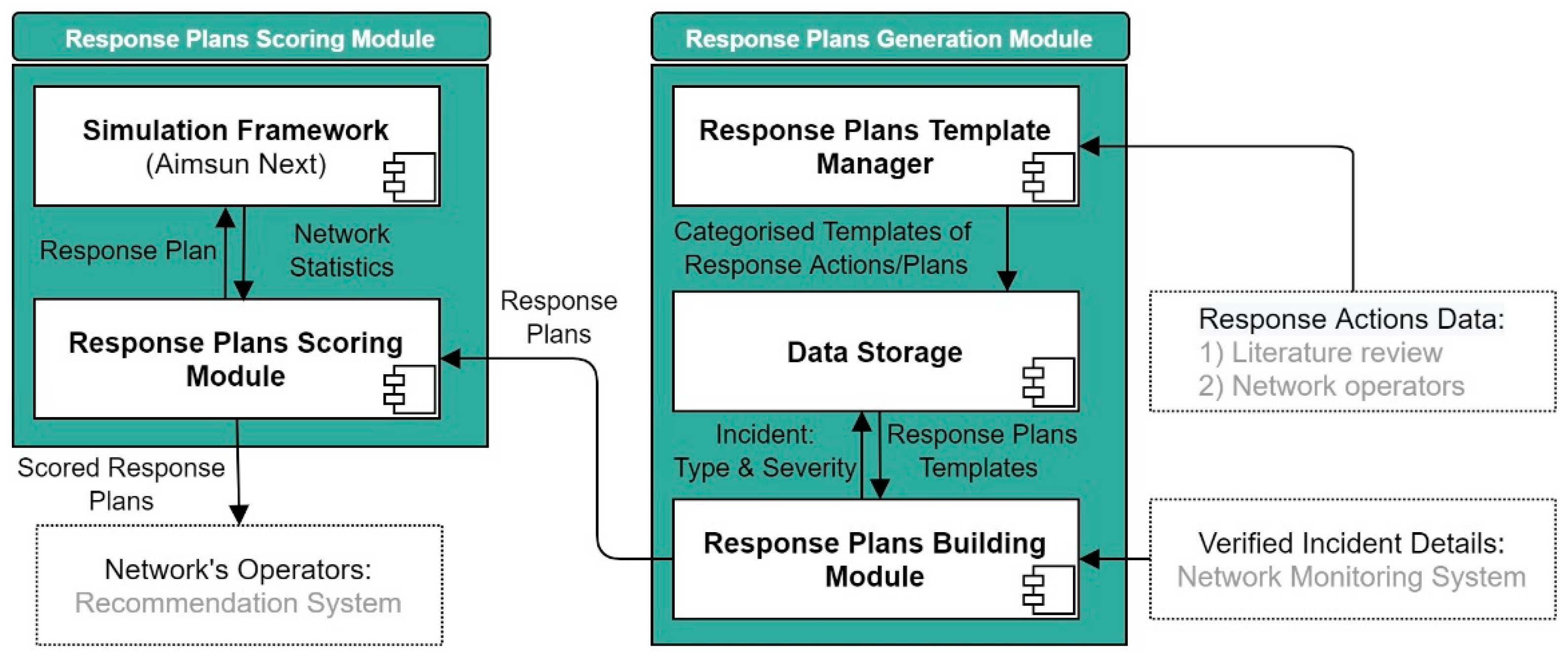 Response Plans Scoring Module

Simulation Framework (Aimsun Next)

Response Plan

Network Statistics

Response Plans Scoring Module

Scored Response Plans

Network's Operators: Recommendation System

Response Plans

Response Plans Generation Module

Response Plans Template Manager

Categorised Templates of Response Actions/Plans

Data Storage

Incident: Type & Severity

Response Plans Templates

Response Plans Building Module

Response Actions Data:
1) Literature review
2) Network operators

Verified Incident Details:
Network Monitoring System